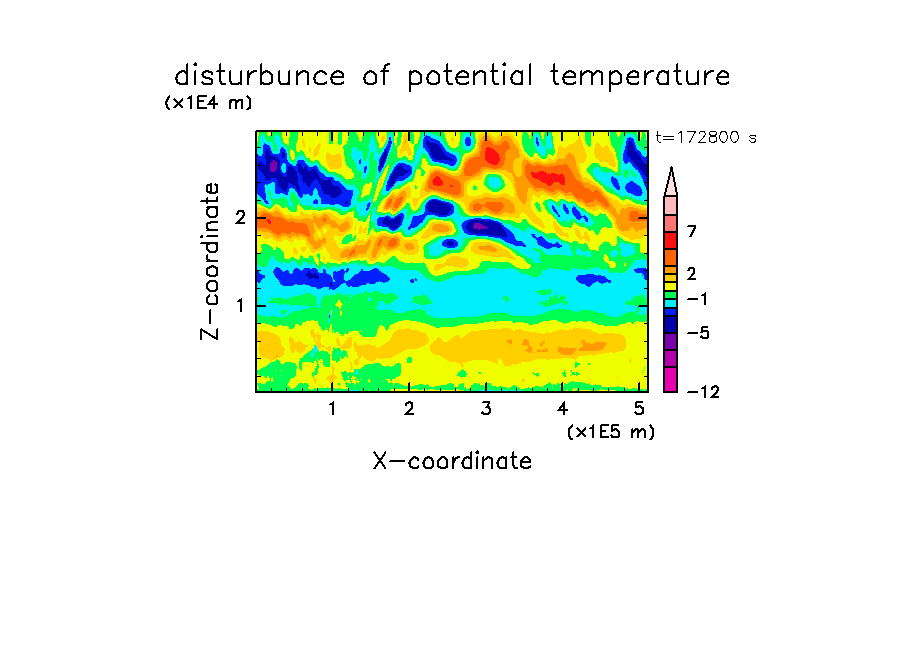 disturbunce of potential temperature

(x1E4 m)

t=172800 s

Z-coordinate

2

1

7

2

−1

−5

−12

1 2 3 4 5

(x1E5 m)

X-coordinate